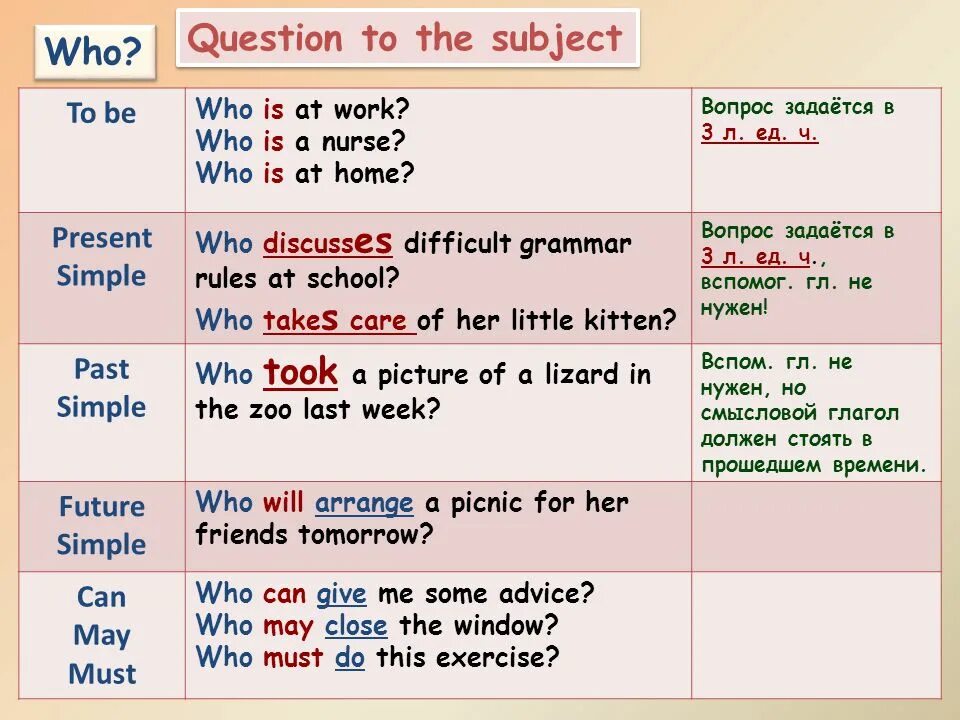 Who?

Question to the subject

| To be | Who is at work? Who is a nurse? Who is at home? | Вопрос задаётся в 3 л. ед. ч. |
|---|---|---|
| Present Simple | Who discusses difficult grammar rules at school? Who takes care of her little kitten? | Вопрос задаётся в 3 л. ед. ч., вспомог. гл. не нужен! |
| Past Simple | Who took a picture of a lizard in the zoo last week? | Вспом. гл. не нужен, но смысловой глагол должен стоять в прошедшем времени. |
| Future Simple | Who will arrange a picnic for her friends tomorrow? | |
| Can May Must | Who can give me some advice? Who may close the window? Who must do this exercise? | |